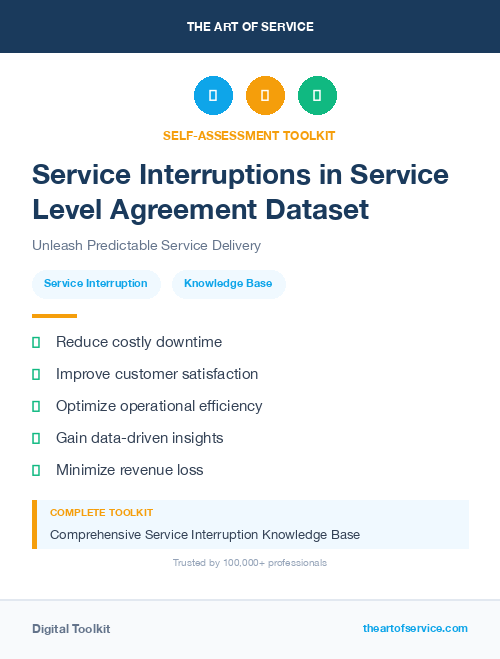 THE ART OF SERVICE

SELF-ASSESSMENT TOOLKIT

Service Interruptions in Service Level Agreement Dataset

Unleash Predictable Service Delivery

Service Interruption

Knowledge Base

Reduce costly downtime

Improve customer satisfaction

Optimize operational efficiency

Gain data-driven insights

Minimize revenue loss

COMPLETE TOOLKIT

Comprehensive Service Interruption Knowledge Base

Trusted by 100,000+ professionals

Digital Toolkit

theartofservice.com